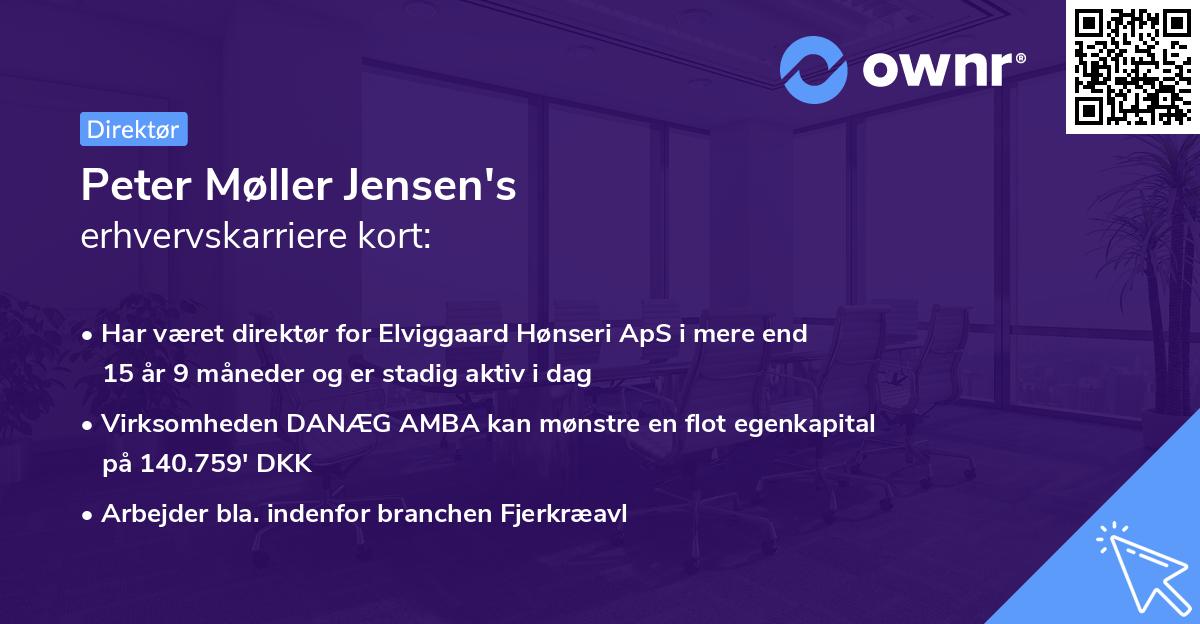 ownr®

Direktør

Peter Møller Jensen's
erhvervskarriere kort:

• Har været direktør for Elviggaard Hønseri ApS i mere end 15 år 9 måneder og er stadig aktiv i dag

• Virksomheden DANÆG AMBA kan mønstre en flot egenkapital på 140.759' DKK

• Arbejder bla. indenfor branchen Fjerkræavl